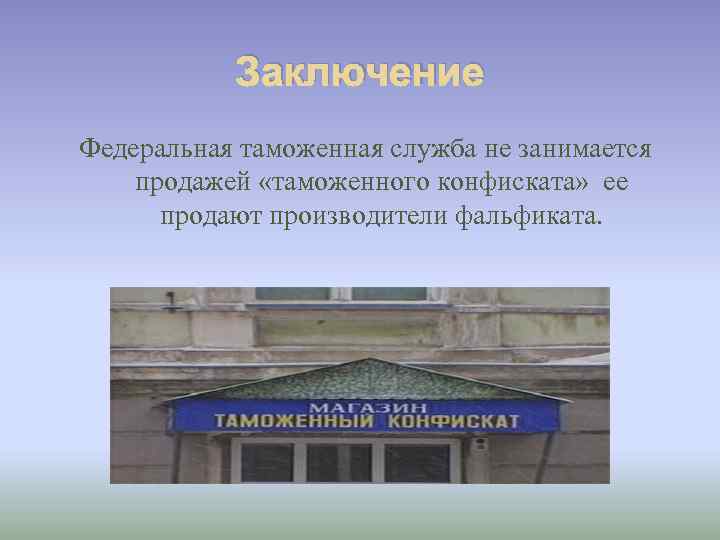 Заключение

Федеральная таможенная служба не занимается продажей «таможенного конфиската» ее продают производители фальфиката.

МАГАЗИН
ТАМОЖЕННЫЙ КОНФИСКАТ